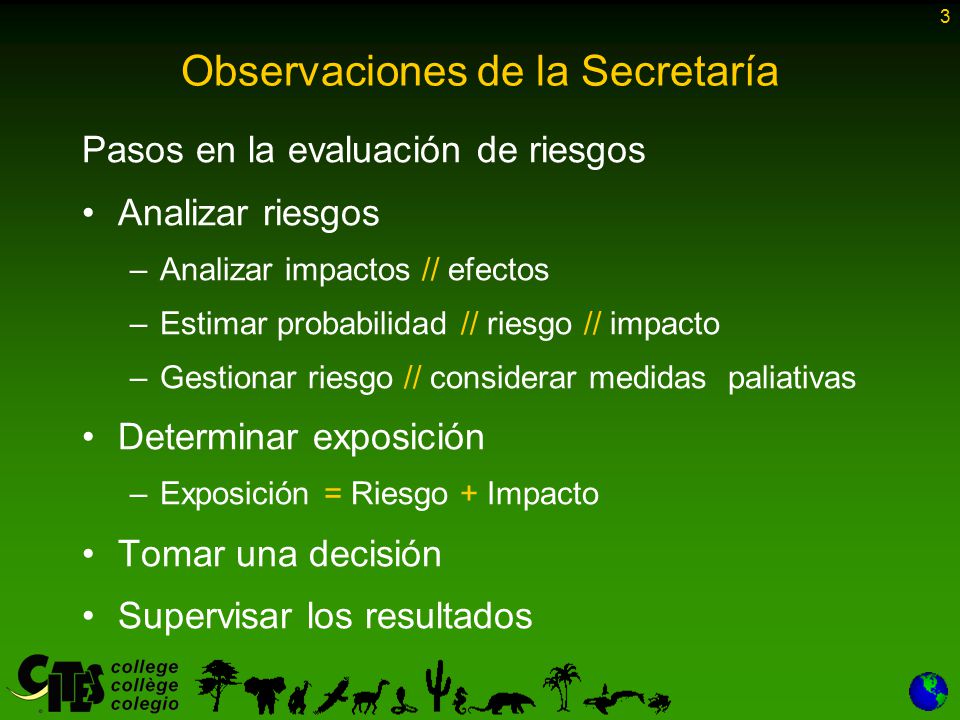 3

Observaciones de la Secretaría

Pasos en la evaluación de riesgos

• Analizar riesgos

– Analizar impactos // efectos

– Estimar probabilidad // riesgo // impacto

– Gestionar riesgo // considerar medidas paliativas

• Determinar exposición

– Exposición = Riesgo + Impacto

• Tomar una decisión

• Supervisar los resultados

CITES college collège colegio